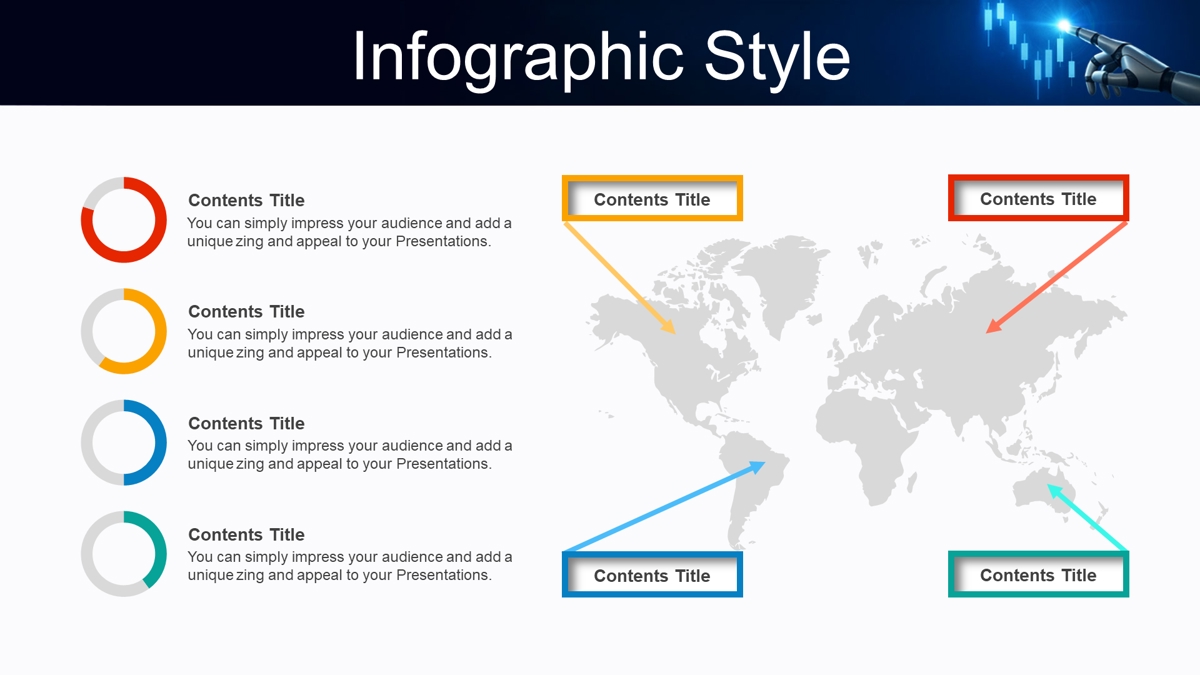 Infographic Style

Contents Title
You can simply impress your audience and add a unique zing and appeal to your Presentations.

Contents Title
You can simply impress your audience and add a unique zing and appeal to your Presentations.

Contents Title
You can simply impress your audience and add a unique zing and appeal to your Presentations.

Contents Title
You can simply impress your audience and add a unique zing and appeal to your Presentations.

Contents Title

Contents Title

Contents Title

Contents Title